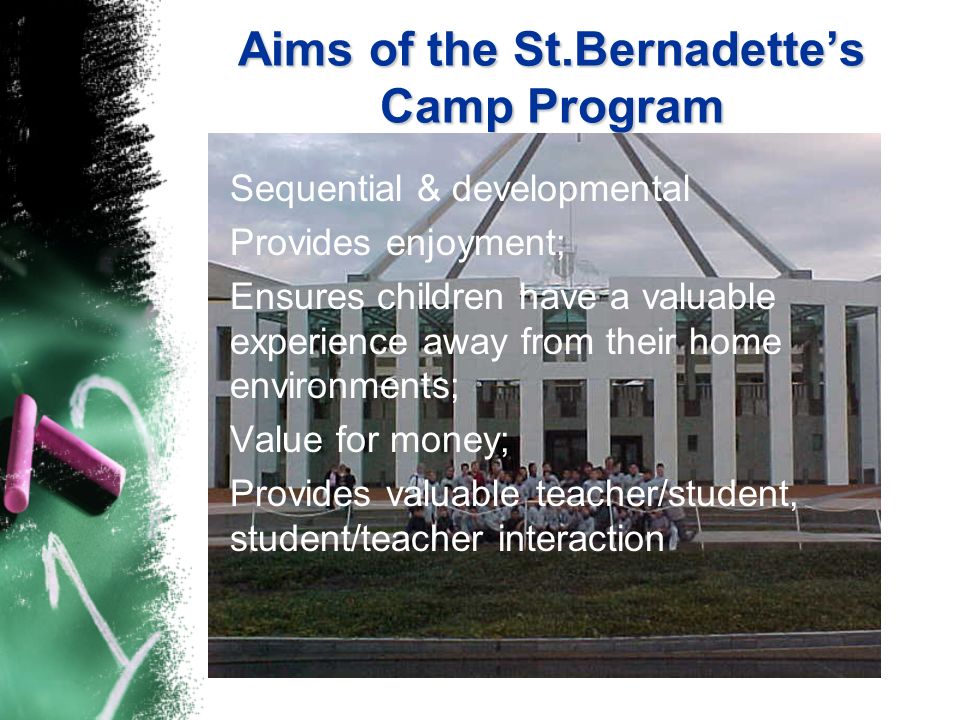 Aims of the St.Bernadette's Camp Program

Sequential & developmental

Provides enjoyment;

Ensures children have a valuable experience away from their home environments;

Value for money;

Provides valuable teacher/student, student/teacher interaction